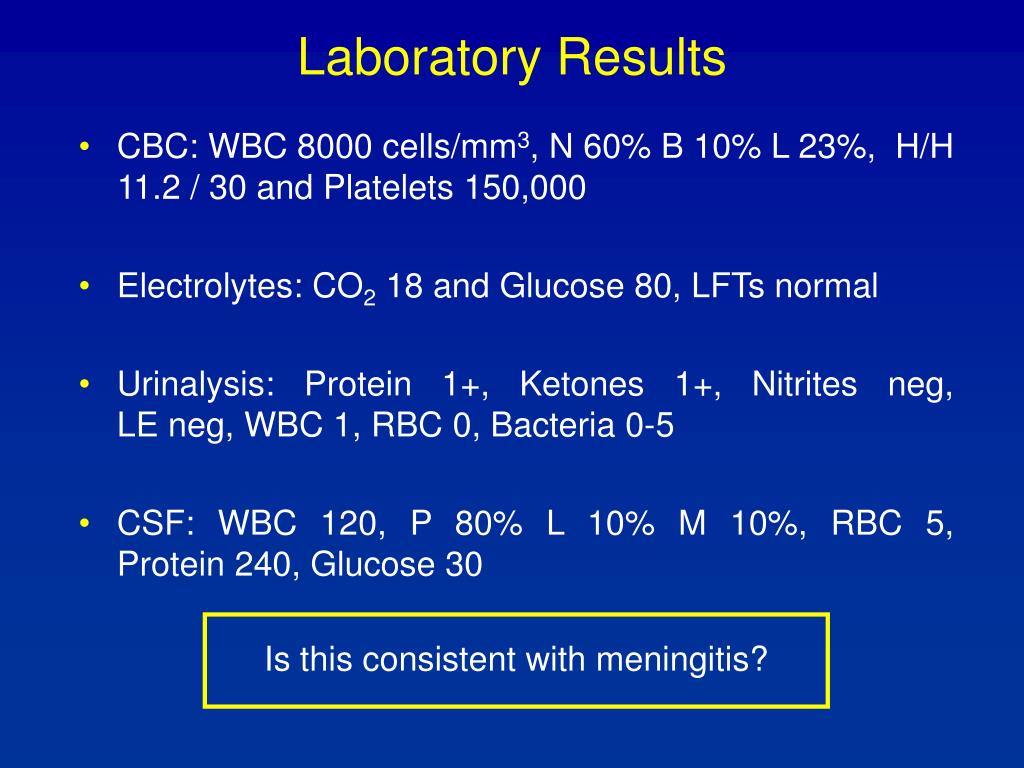 Laboratory Results

• CBC: WBC 8000 cells/mm$^3$, N 60% B 10% L 23%, H/H 11.2 / 30 and Platelets 150,000

• Electrolytes: $CO_2$ 18 and Glucose 80, LFTs normal

• Urinalysis: Protein 1+, Ketones 1+, Nitrites neg, LE neg, WBC 1, RBC 0, Bacteria 0-5

• CSF: WBC 120, P 80% L 10% M 10%, RBC 5, Protein 240, Glucose 30

Is this consistent with meningitis?